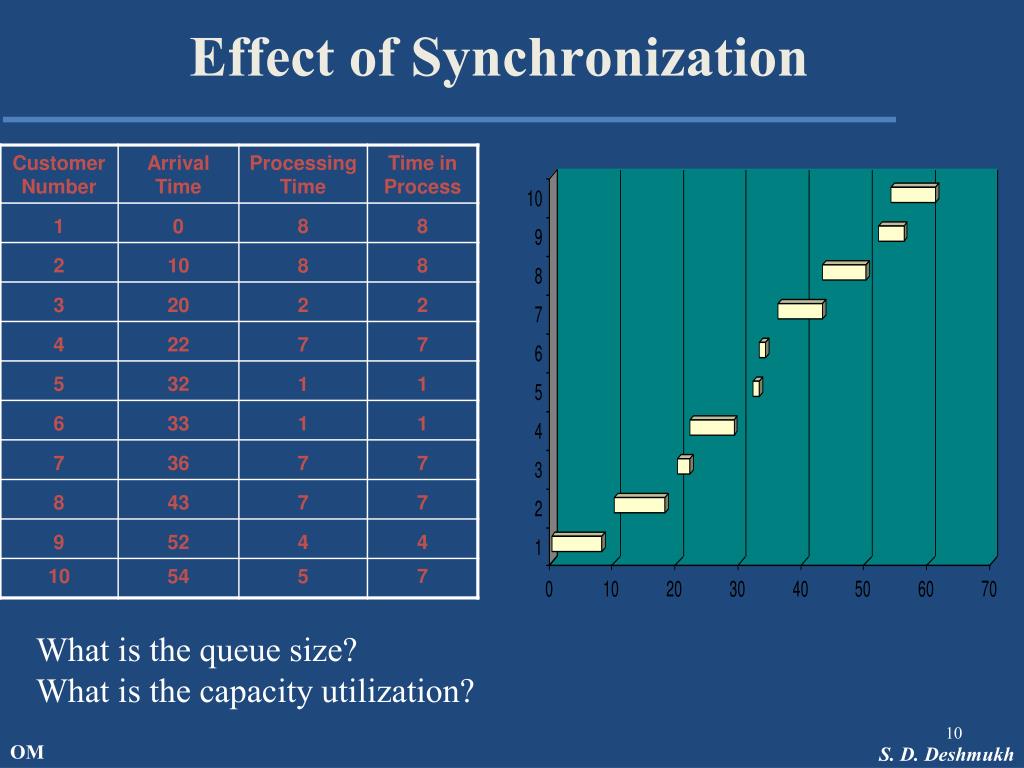 Effect of Synchronization

| Customer Number | Arrival Time | Processing Time | Time in Process |
|---|---|---|---|
| 1 | 0 | 8 | 8 |
| 2 | 10 | 8 | 8 |
| 3 | 20 | 2 | 2 |
| 4 | 22 | 7 | 7 |
| 5 | 32 | 1 | 1 |
| 6 | 33 | 1 | 1 |
| 7 | 36 | 7 | 7 |
| 8 | 43 | 7 | 7 |
| 9 | 52 | 4 | 4 |
| 10 | 54 | 5 | 7 |

10
9
8
7
6
5
4
3
2
1
0 10 20 30 40 50 60 70

What is the queue size?
What is the capacity utilization?

10

OM

S. D. Deshmukh